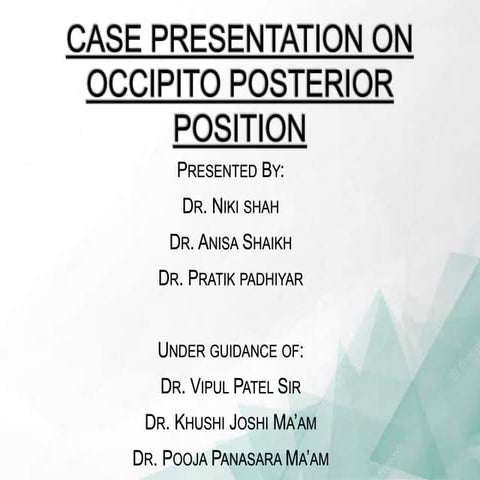 CASE PRESENTATION ON OCCIPITO POSTERIOR POSITION

PRESENTED BY:

DR. NIKI SHAH

DR. ANISA SHAIKH

DR. PRATIK PADHIYAR

UNDER GUIDANCE OF:

DR. VIPUL PATEL SIR

DR. KHUSHI JOSHI MA'AM

DR. POOJA PANASARA MA'AM